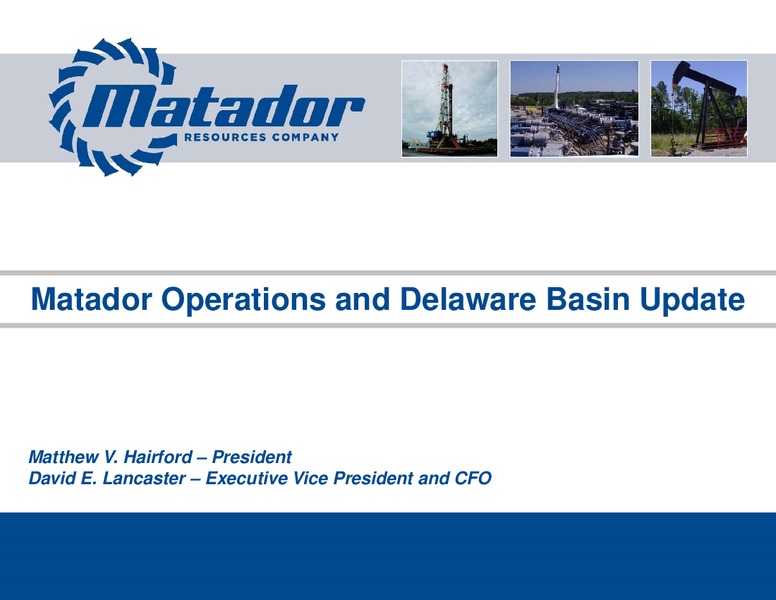 Matador
RESOURCES COMPANY

Matador Operations and Delaware Basin Update

Matthew V. Hairford – President
David E. Lancaster – Executive Vice President and CFO